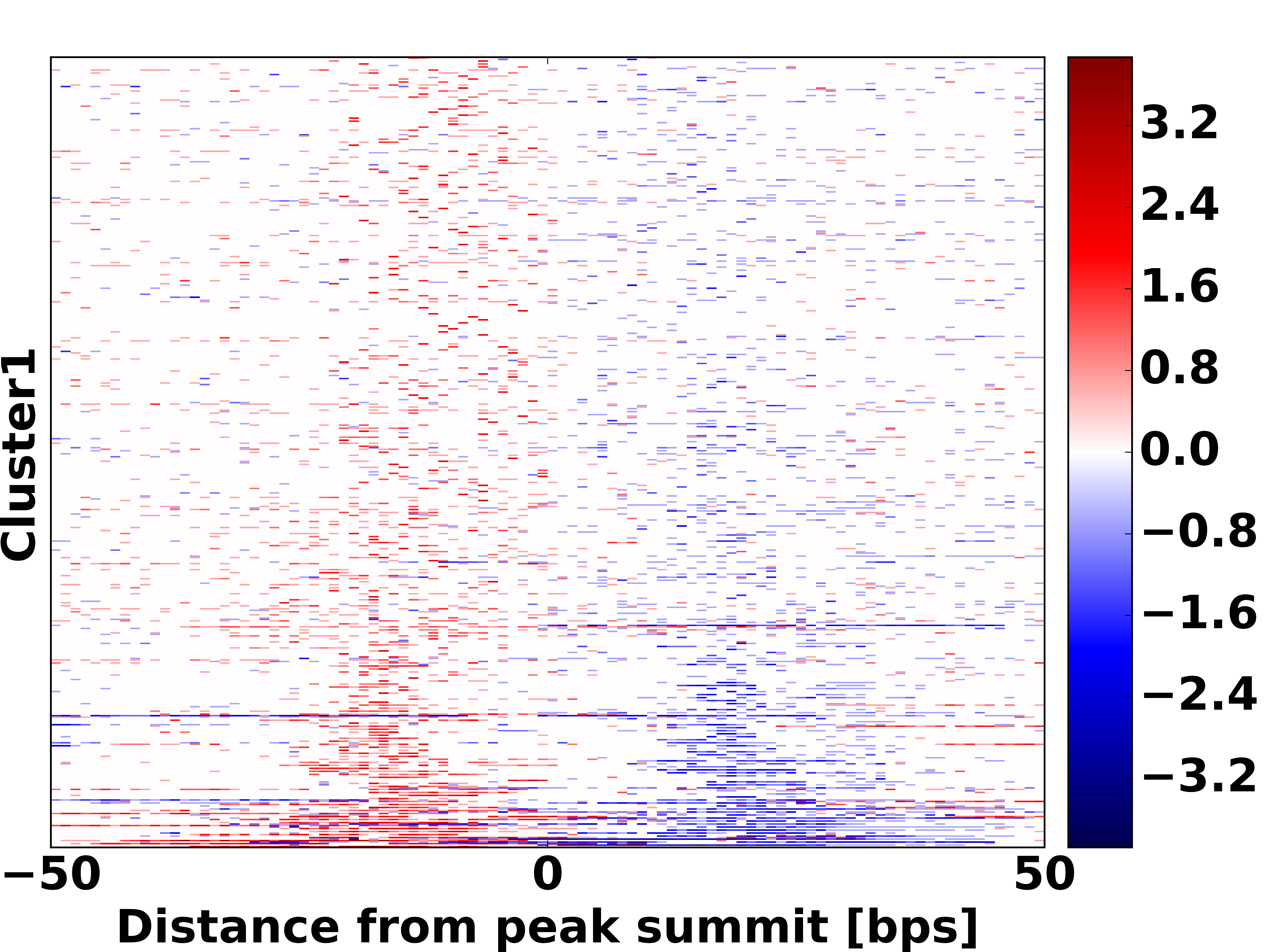 Cluster1

−50
0
50

Distance from peak summit [bps]

3.2
2.4
1.6
0.8
0.0
−0.8
−1.6
−2.4
−3.2